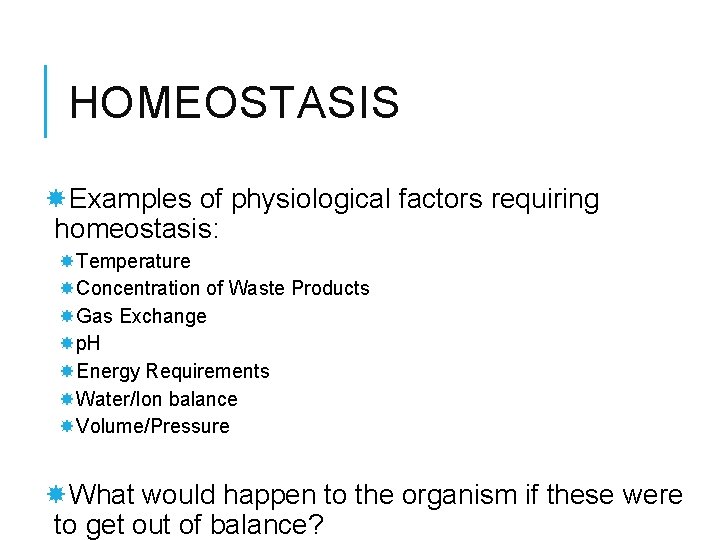 HOMEOSTASIS

Examples of physiological factors requiring homeostasis:

Temperature
Concentration of Waste Products
Gas Exchange
pH
Energy Requirements
Water/Ion balance
Volume/Pressure

What would happen to the organism if these were to get out of balance?